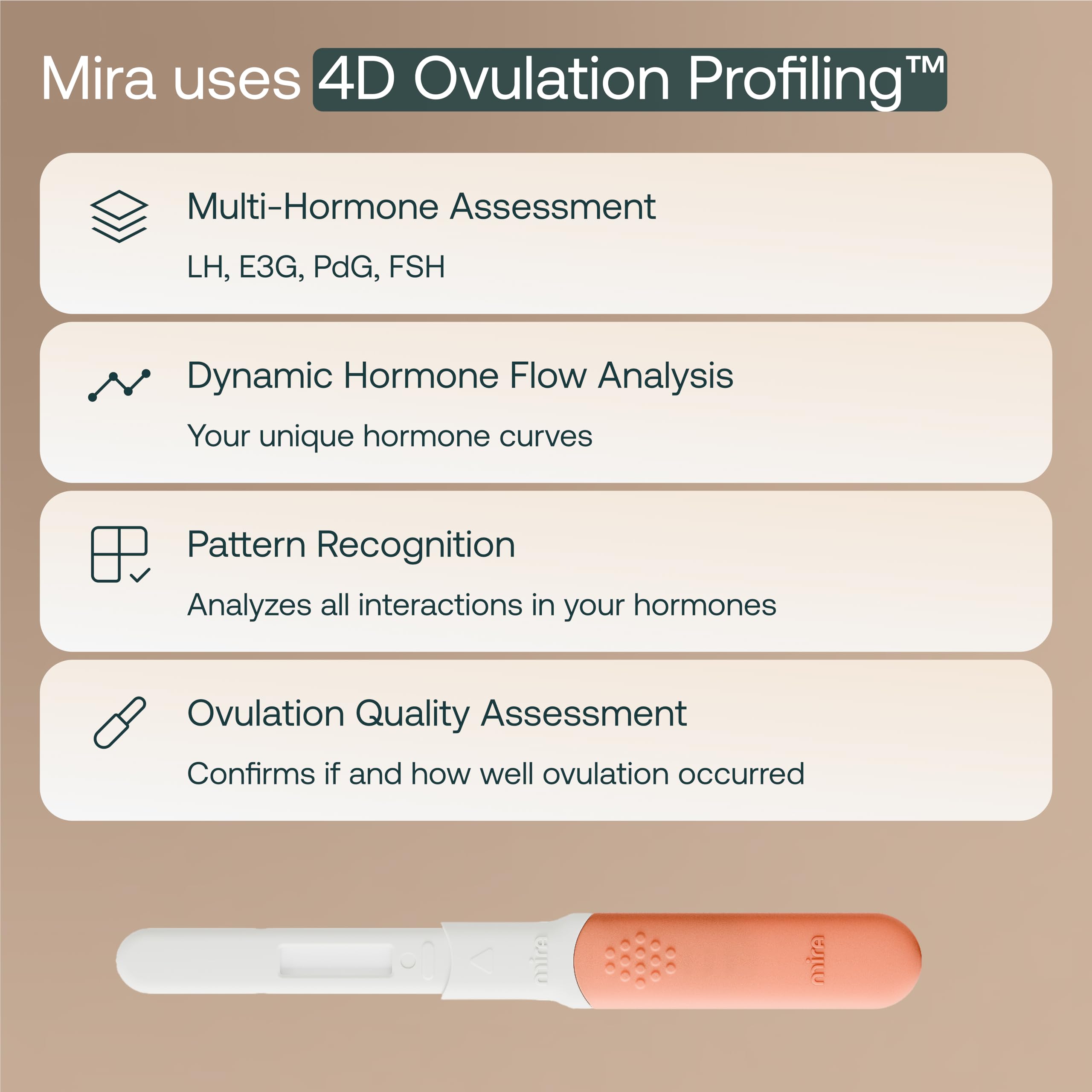 Mira uses 4D Ovulation Profiling™

Multi-Hormone Assessment

LH, E3G, PdG, FSH

Dynamic Hormone Flow Analysis

Your unique hormone curves

Pattern Recognition

Analyzes all interactions in your hormones

Ovulation Quality Assessment

Confirms if and how well ovulation occurred

mira

mira